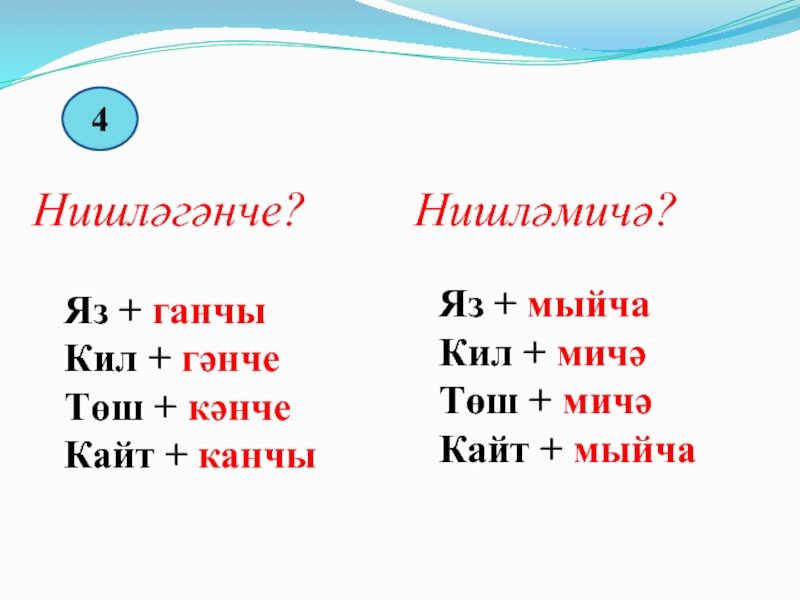 4

Нишләгәнче?

Яз + ганчы
Кил + гәнче
Төш + кәнче
Кайт + канчы

Нишләмичә?

Яз + мыйча
Кил + мичә
Төш + мичә
Кайт + мыйча